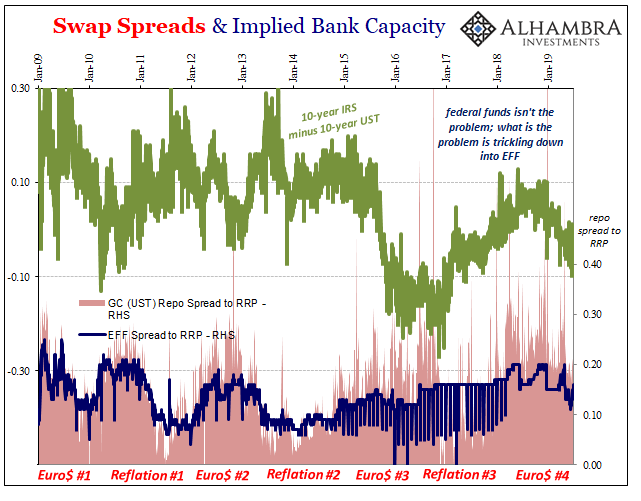 Swap Spreads & Implied Bank Capacity

ALHAMBRA INVESTMENTS

Jan-09 Jan-10 Jan-11 Jan-12 Jan-13 Jan-14 Jan-15 Jan-16 Jan-17 Jan-18 Jan-19

0.30

0.10

-0.10

-0.30

10-year IRS minus 10-year UST

federal funds isn't the problem; what is the problem is trickling down into EFF

repo spread to RRP

0.40

0.30

0.20

0.10

0.00

GC (UST) Repo Spread to RRP - RHS

EFF Spread to RRP - RHS

Euro$ #1 Reflation #1 Euro$ #2 Reflation #2 Euro$ #3 Reflation #3 Euro$ #4